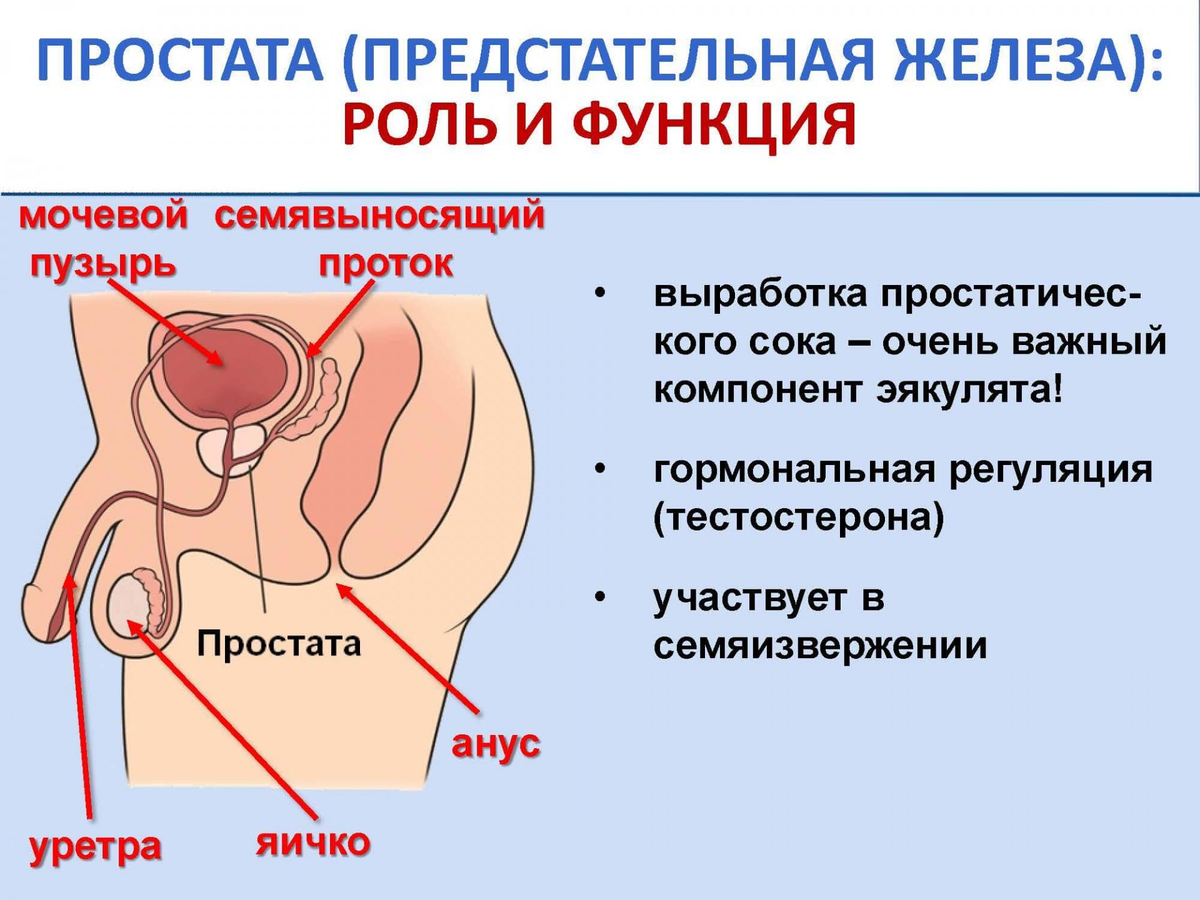 ПРОСТАТА (ПРЕДСТАТЕЛЬНАЯ ЖЕЛЕЗА):
РОЛЬ И ФУНКЦИЯ

мочевой пузырь

семявыносящий проток

Простата

анус

уретра

яичко

• выработка простатического сока – очень важный компонент эякулята!

• гормональная регуляция (тестостерона)

• участвует в семяизвержении